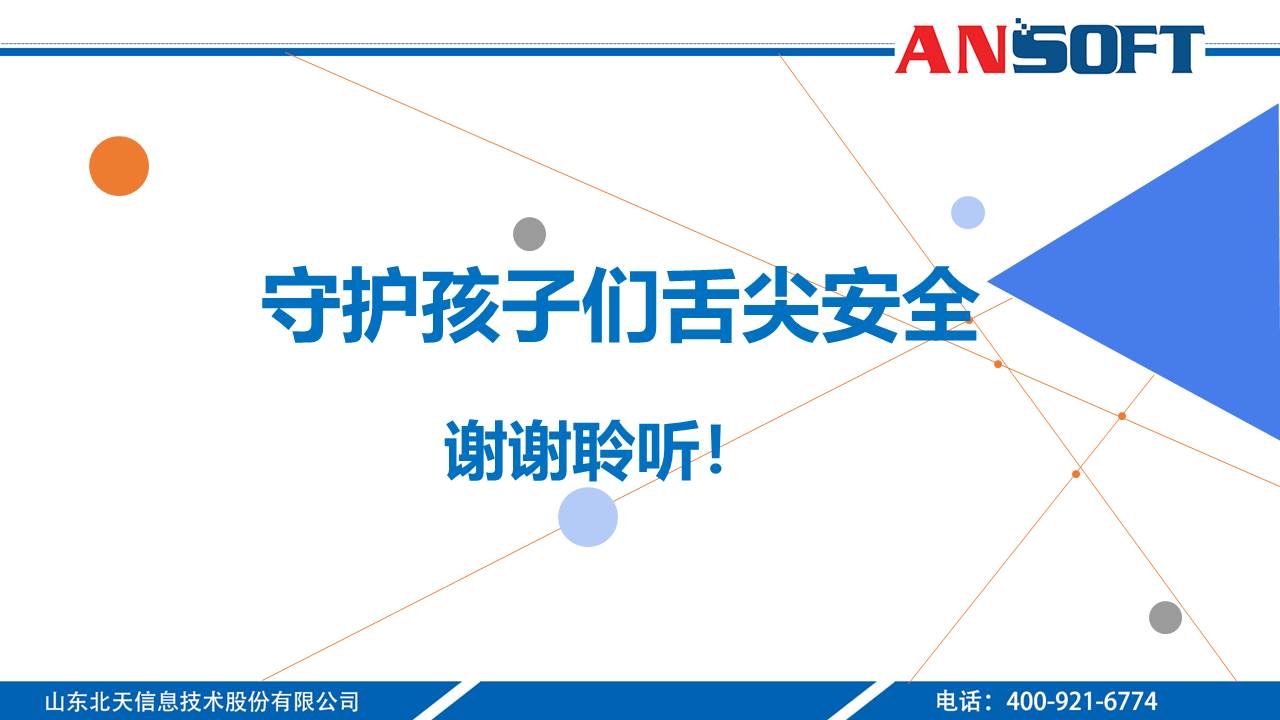 ANSOFT

守护孩子们舌尖安全

谢谢聆听！

山东北天信息技术股份有限公司

电话：400-921-6774